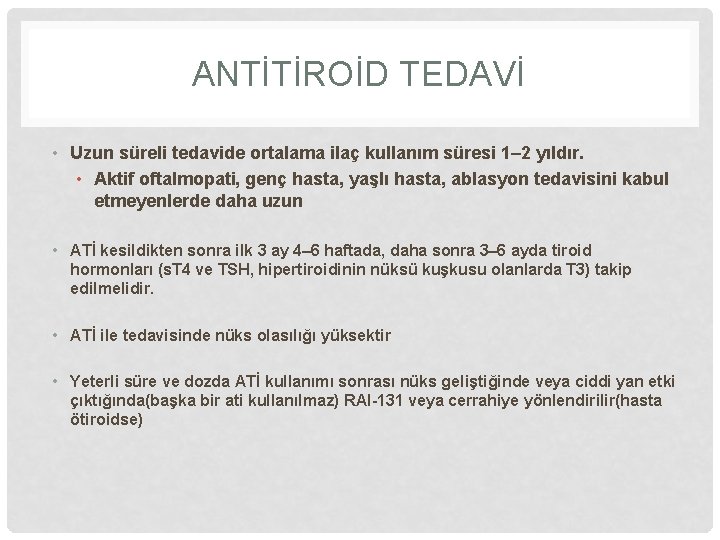 ANTİTİROİD TEDAVİ

• Uzun süreli tedavide ortalama ilaç kullanım süresi 1–2 yıldır.
• Aktif oftalmopati, genç hasta, yaşlı hasta, ablasyon tedavisini kabul etmeyenlerde daha uzun

• ATİ kesildikten sonra ilk 3 ay 4–6 haftada, daha sonra 3–6 ayda tiroid hormonları (sT4 ve TSH, hipertiroidinin nüksü kuşkusu olanlarda T3) takip edilmelidir.

• ATİ ile tedavisinde nüks olasılığı yüksektir

• Yeterli süre ve dozda ATİ kullanımı sonrası nüks geliştiğinde veya ciddi yan etki çıktığında(başka bir ati kullanılmaz) RAI-131 veya cerrahiye yönlendirilir(hasta ötiroidse)